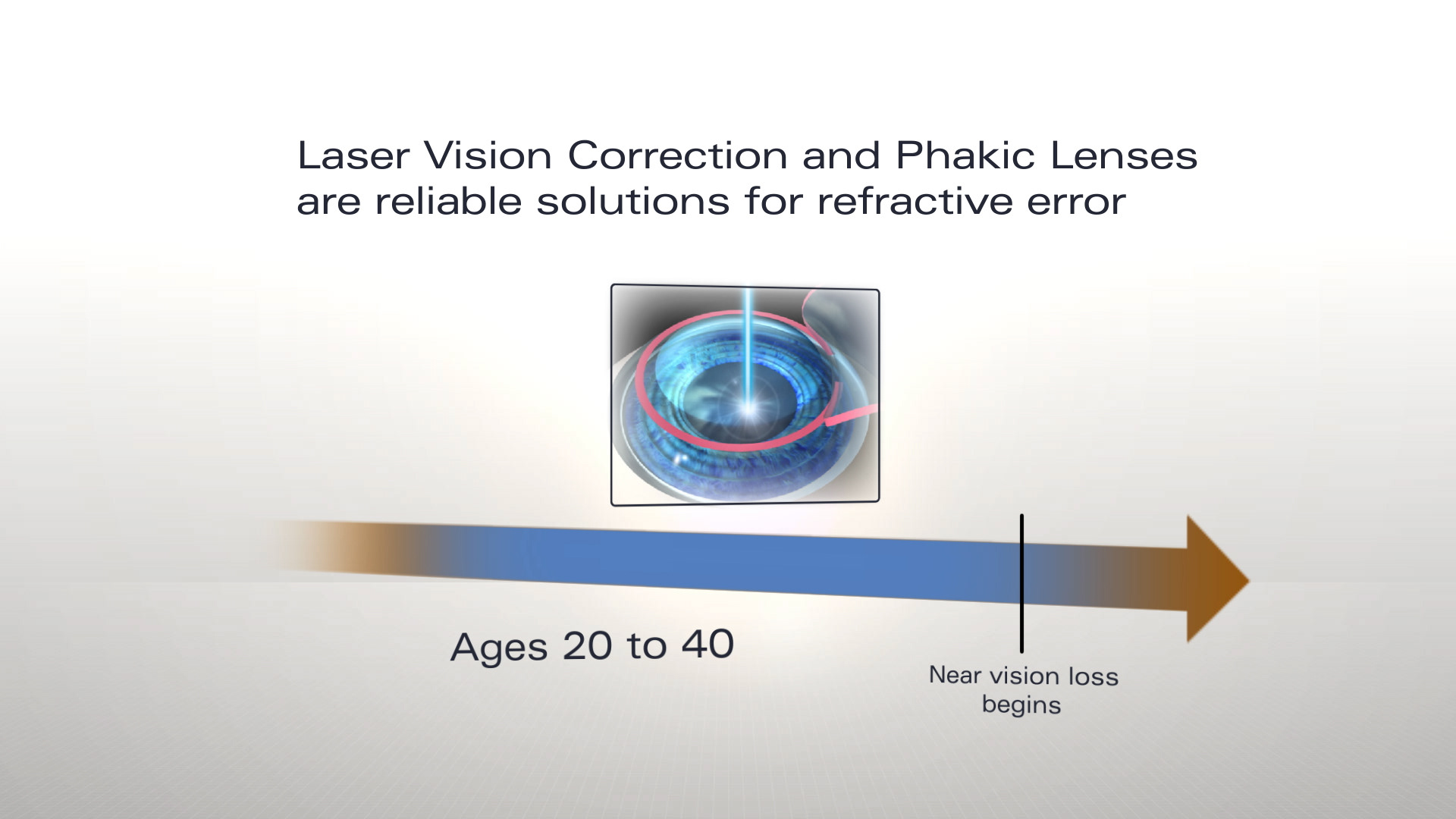 Laser Vision Correction and Phakic Lenses are reliable solutions for refractive error

Ages 20 to 40

Near vision loss begins